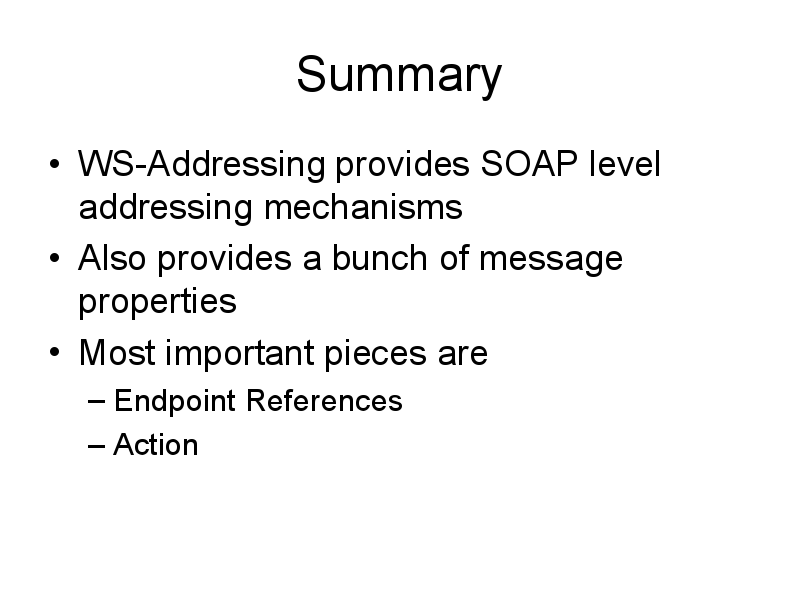 Summary

• WS-Addressing provides SOAP level addressing mechanisms
• Also provides a bunch of message properties
• Most important pieces are
– Endpoint References
– Action